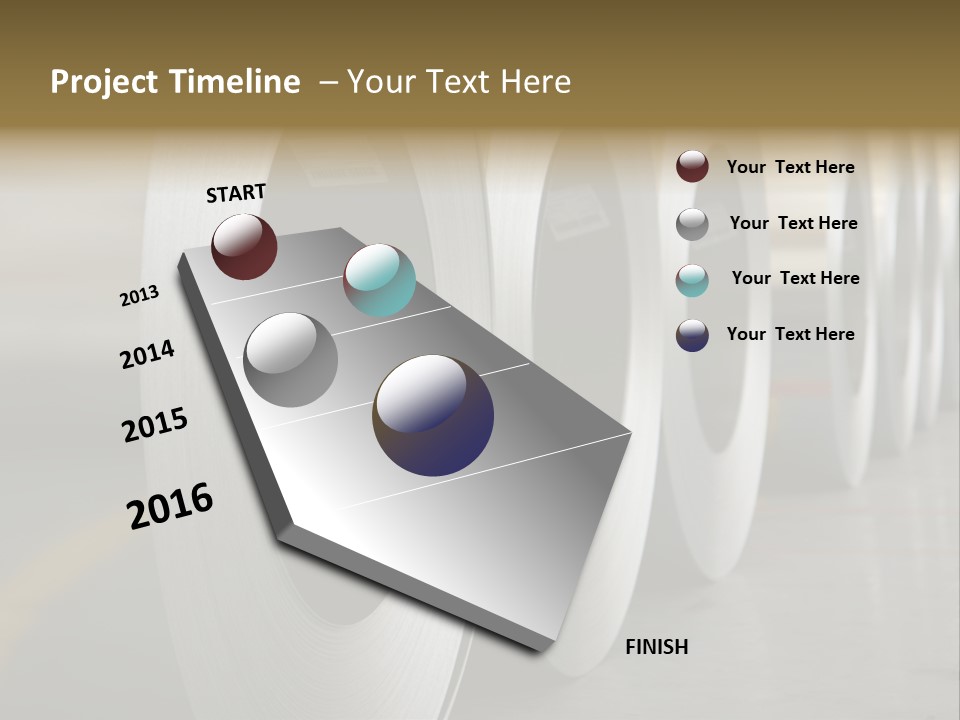 Project Timeline – Your Text Here

START

2013

2014

2015

2016

FINISH

Your Text Here

Your Text Here

Your Text Here

Your Text Here